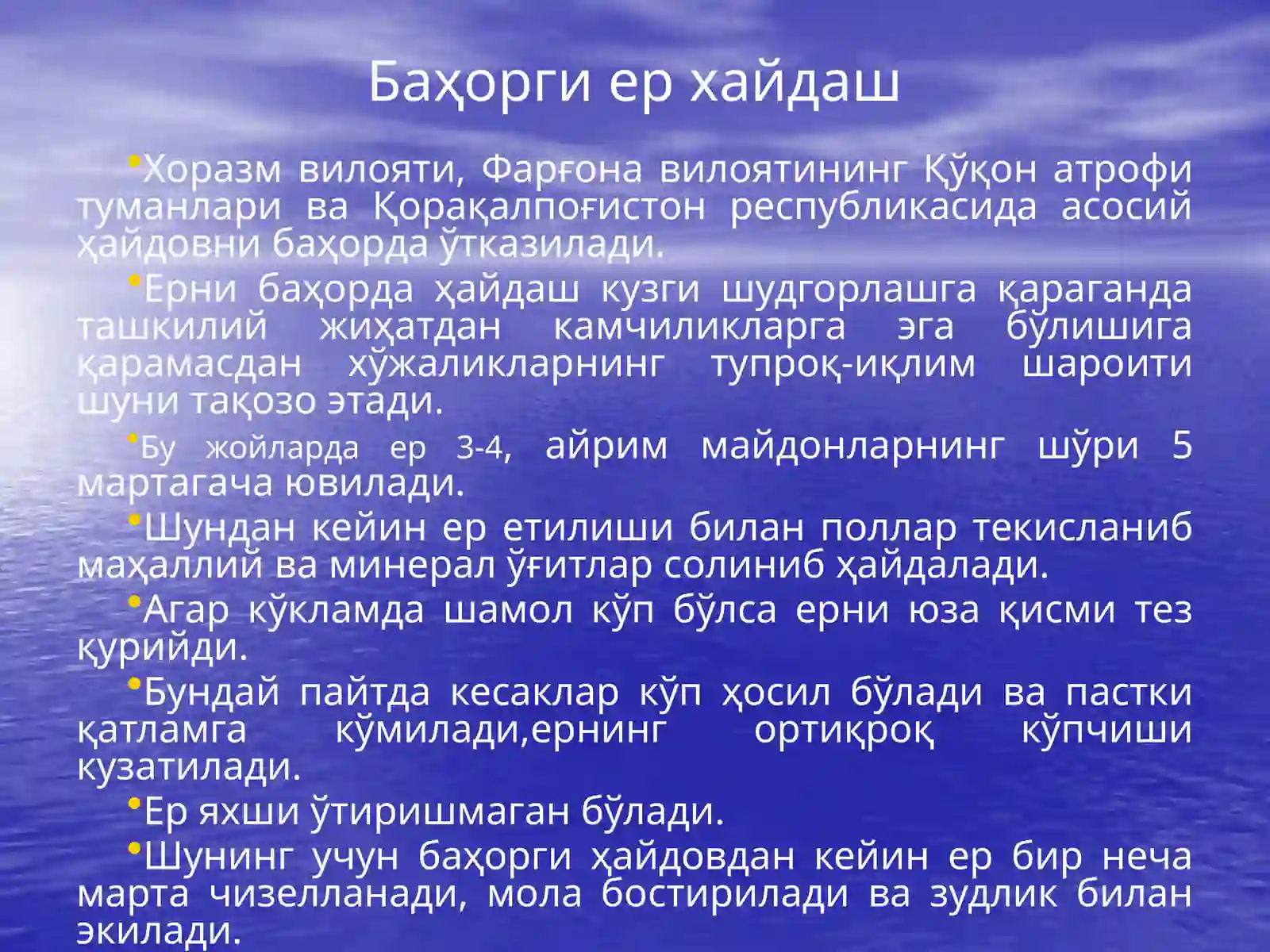 Баҳорги ер хайдаш

•Хоразм вилояти, Фарғона вилоятининг Қўқон атрофи туманлари ва Қорақалпоғистон республикасида асосий ҳайдовни баҳорда ўтказилади.

•Ерни баҳорда ҳайдаш кузги шудгорлашга қараганда ташкилий жиҳатдан камчиликларга эга бўлишига қарамасдан хўжаликларнинг тупроқ-иқлим шароити шуни тақозо этади.

•Бу жойларда ер 3-4, айрим майдонларнинг шўри 5 мартагача ювилади.

•Шундан кейин ер етилиши билан поллар текисланиб маҳаллий ва минерал ўғитлар солиниб ҳайдалади.

•Агар кўкламда шамол кўп бўлса ерни юза қисми тез қурийди.

•Бундай пайтда кесаклар кўп ҳосил бўлади ва пастки қатламга кўмилади,ернинг ортиқроқ кўпчиши кузатилади.

•Ер яхши ўтиришмаган бўлади.

•Шунинг учун баҳорги ҳайдовдан кейин ер бир неча марта чизелланади, мола бостирилади ва зудлик билан экилади.